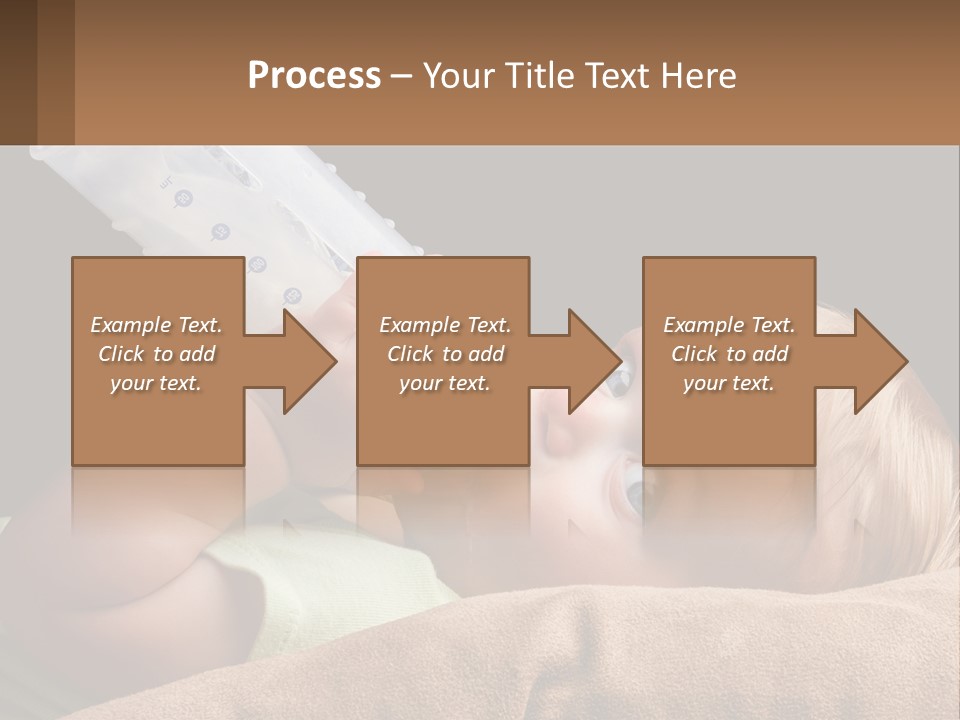 Process – Your Title Text Here

Example Text. Click to add your text.

Example Text. Click to add your text.

Example Text. Click to add your text.